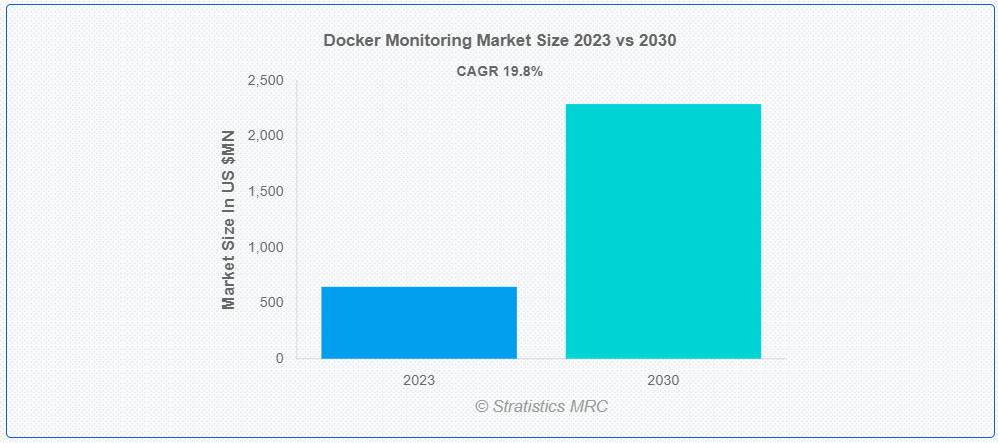 Docker Monitoring Market Size 2023 vs 2030

CAGR 19.8%

Market Size In US $MN

2,500
2,000
1,500
1,000
500
0

2023
2030

© Stratistics MRC